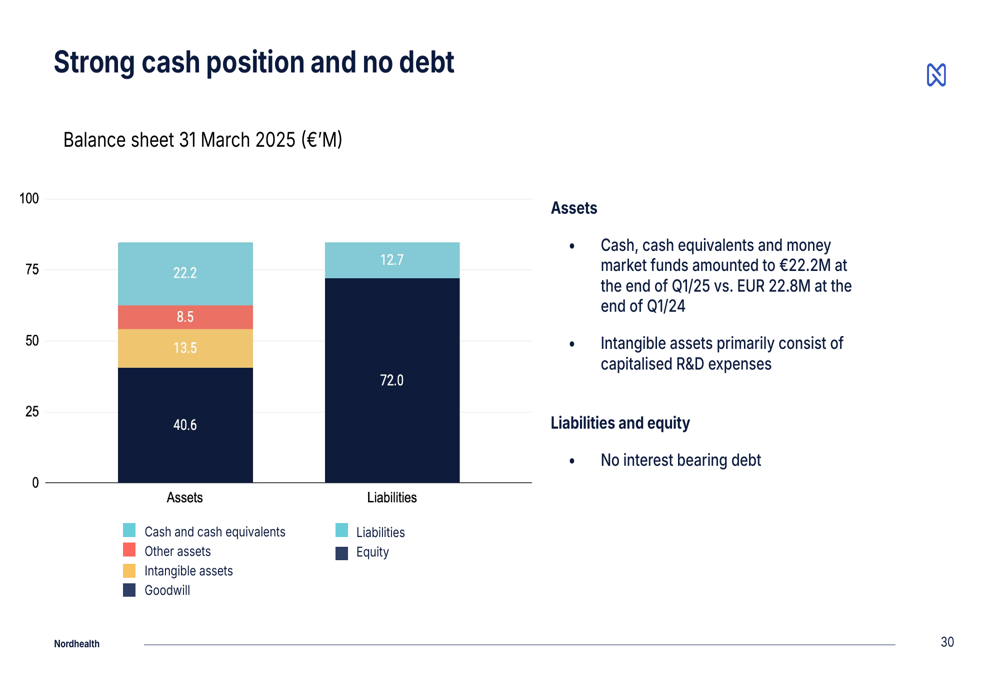 Strong cash position and no debt

Balance sheet 31 March 2025 (€'M)

100
75
50
25
0

22.2
8.5
13.5
40.6

12.7
72.0

Assets
Liabilities

Cash and cash equivalents
Other assets
Intangible assets
Goodwill

Liabilities
Equity

Assets

• Cash, cash equivalents and money market funds amounted to €22.2M at the end of Q1/25 vs. EUR 22.8M at the end of Q1/24

• Intangible assets primarily consist of capitalised R&D expenses

Liabilities and equity

• No interest bearing debt

Nordhealth

30